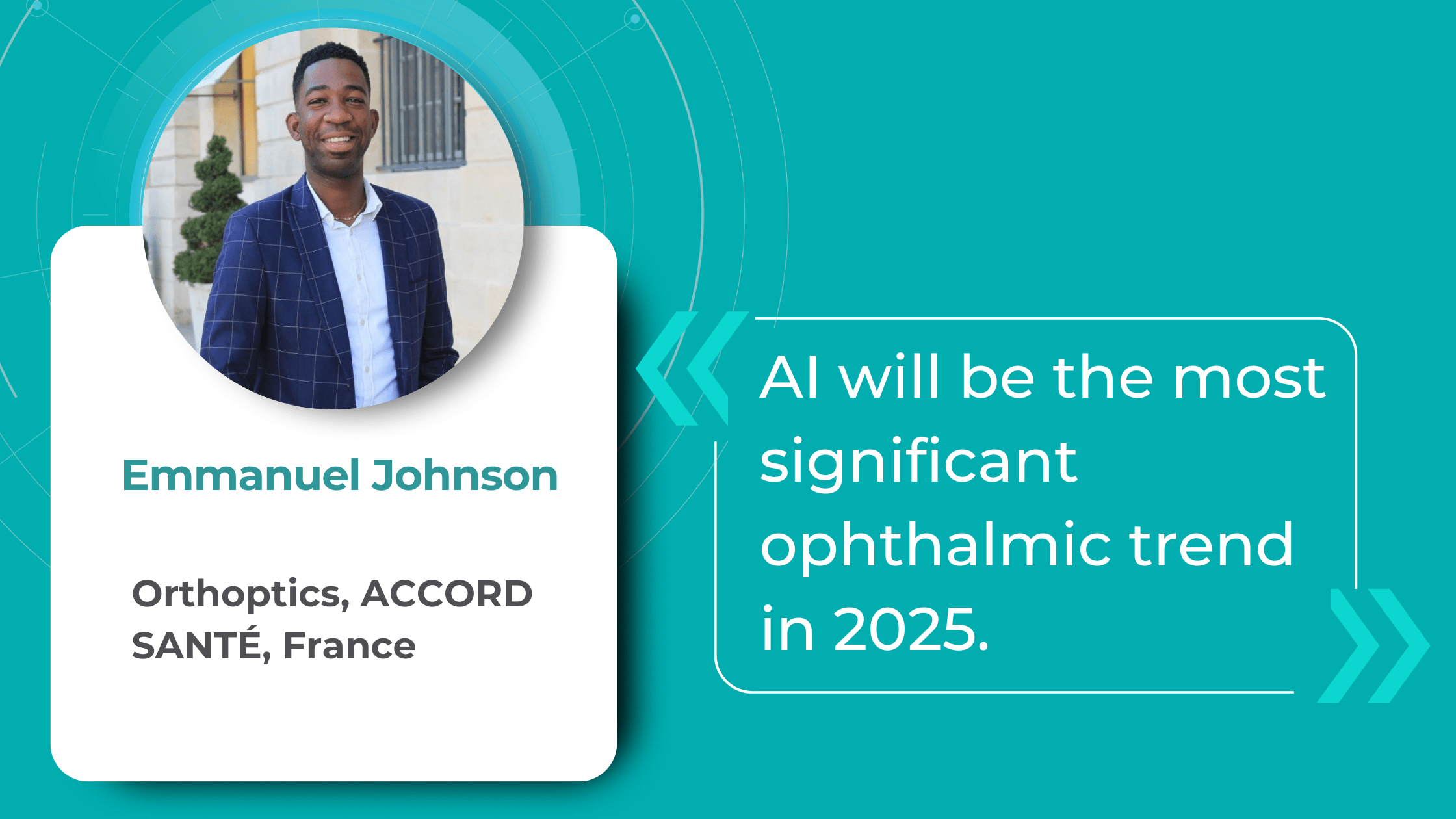 Emmanuel Johnson

Orthoptics, ACCORD SANTÉ, France

AI will be the most significant ophthalmic trend in 2025.